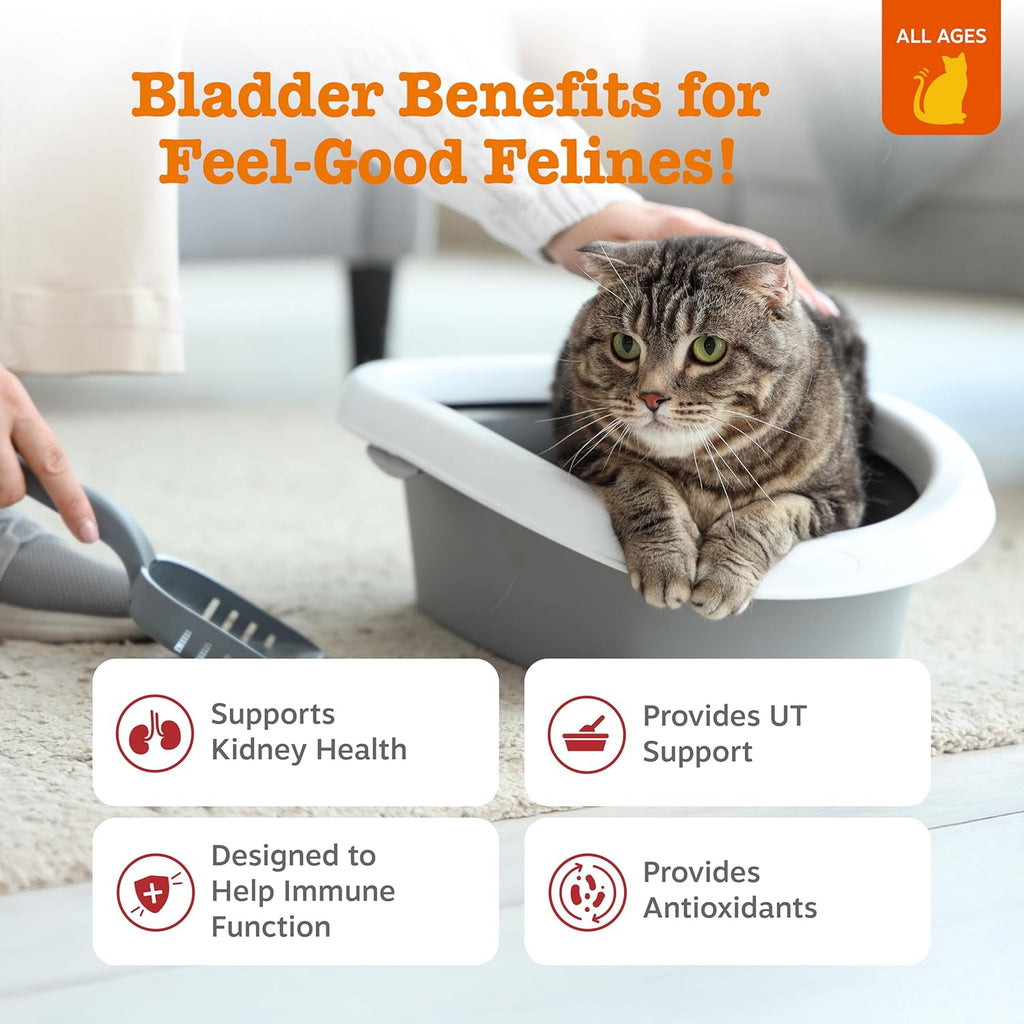 ALL AGES

Bladder Benefits for Feel-Good Felines!

Supports Kidney Health

Provides UT Support

Designed to Help Immune Function

Provides Antioxidants